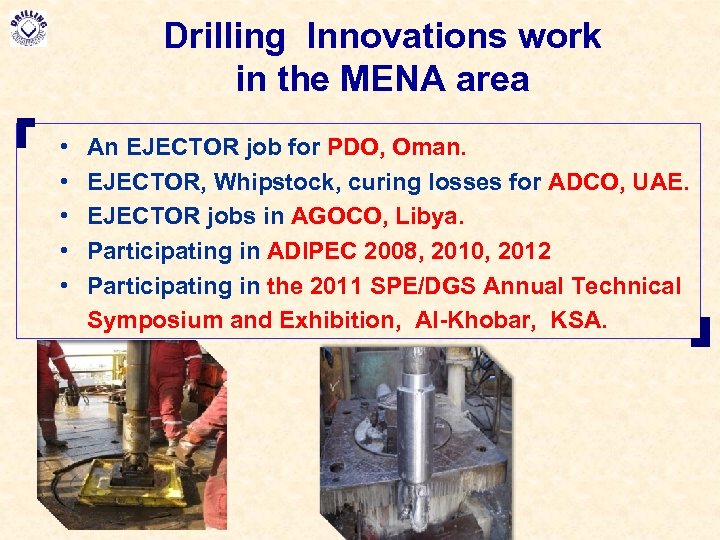 DRILLING

Drilling Innovations work in the MENA area

• An EJECTOR job for PDO, Oman.
• EJECTOR, Whipstock, curing losses for ADCO, UAE.
• EJECTOR jobs in AGOCO, Libya.
• Participating in ADIPEC 2008, 2010, 2012
• Participating in the 2011 SPE/DGS Annual Technical Symposium and Exhibition, Al-Khobar, KSA.